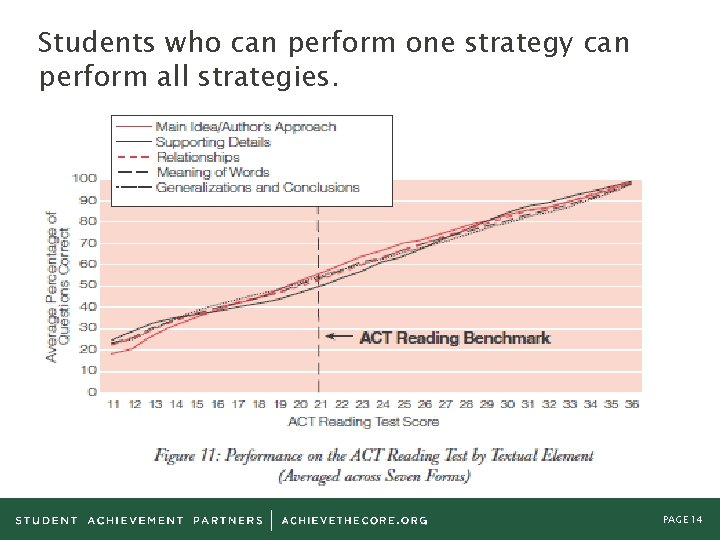 Students who can perform one strategy can perform all strategies.

Main Idea/Author's Approach
Supporting Details
Relationships
Meaning of Words
Generalizations and Conclusions

Average Percentage of Questions Correct

100
90
80
70
60
50
40
30
20
10
0

ACT Reading Benchmark

11 12 13 14 15 16 17 18 19 20 21 22 23 24 25 26 27 28 29 30 31 32 33 34 35 36

ACT Reading Test Score

Figure 11: Performance on the ACT Reading Test by Textual Element (Averaged across Seven Forms)

STUDENT ACHIEVEMENT PARTNERS | ACHIEVETHECORE.ORG

PAGE 14